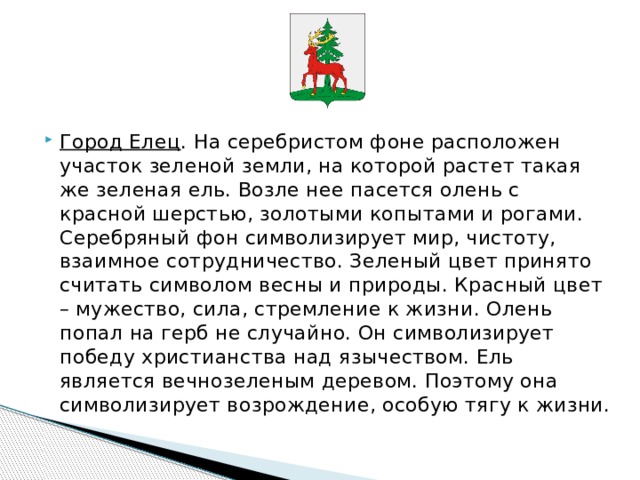 Город Елец. На серебристом фоне расположен участок зеленой земли, на которой растет такая же зеленая ель. Возле нее пасется олень с красной шерстью, золотыми копытами и рогами. Серебряный фон символизирует мир, чистоту, взаимное сотрудничество. Зеленый цвет принято считать символом весны и природы. Красный цвет – мужество, сила, стремление к жизни. Олень попал на герб не случайно. Он символизирует победу христианства над язычеством. Ель является вечнозеленым деревом. Поэтому она символизирует возрождение, особую тягу к жизни.